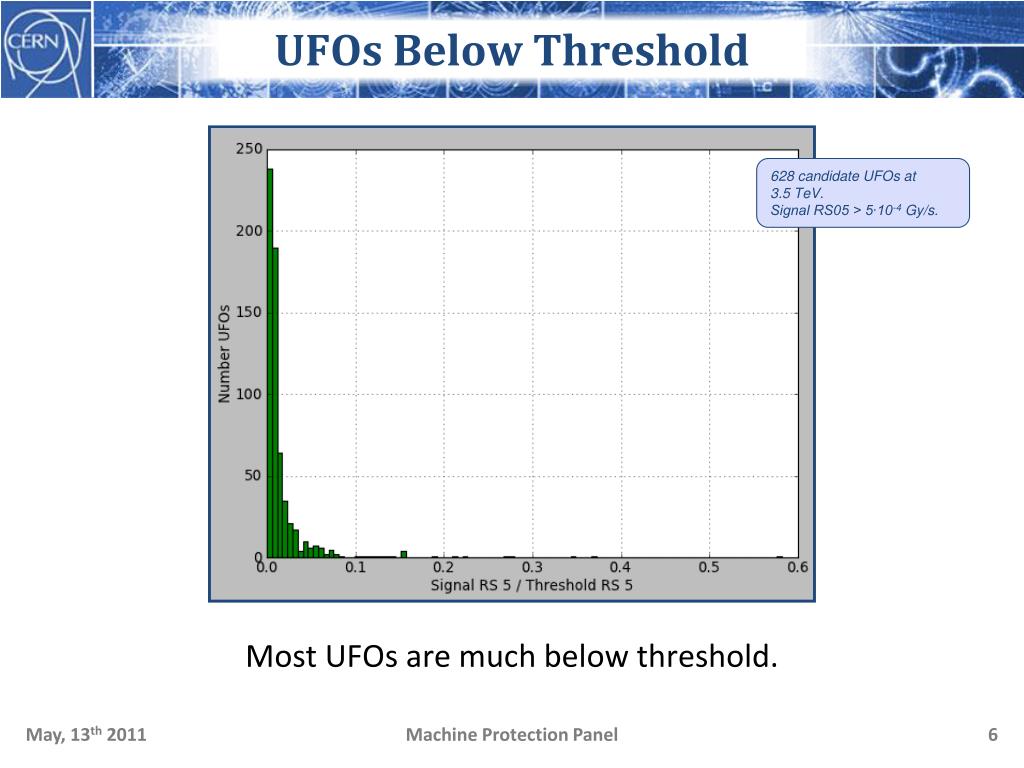 CERN

UFOs Below Threshold

628 candidate UFOs at 3.5 TeV.
Signal RS05 > $5 \cdot 10^{-4}$ Gy/s.

250
200
150
100
50
0
Number UFOs
0.0 0.1 0.2 0.3 0.4 0.5 0.6
Signal RS 5 / Threshold RS 5

Most UFOs are much below threshold.

May, 13th 2011
Machine Protection Panel
6